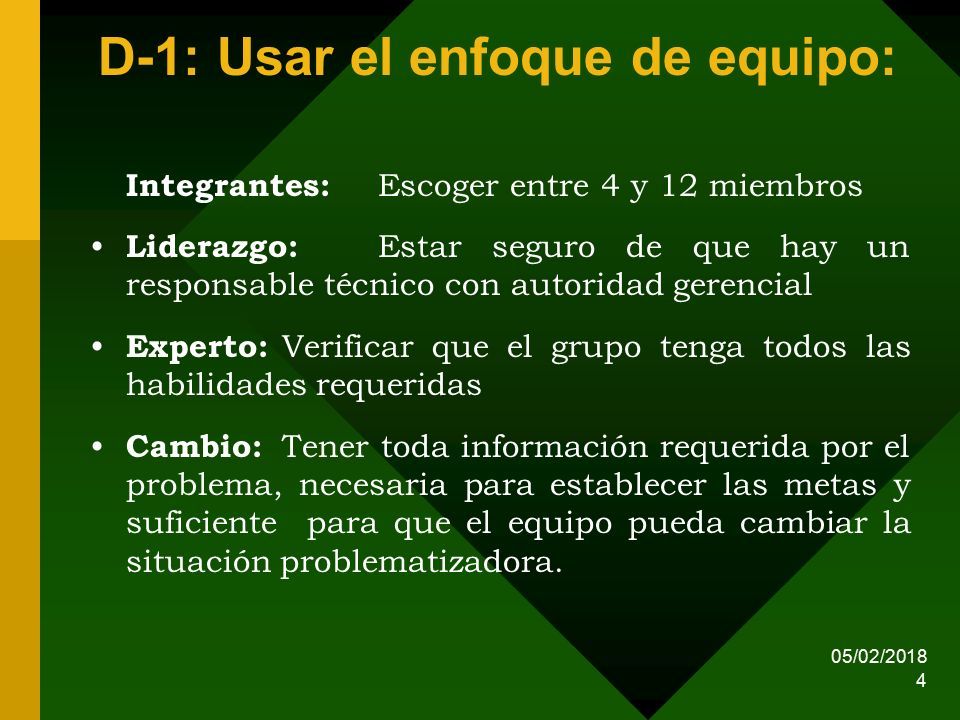 D-1: Usar el enfoque de equipo:

Integrantes: Escoger entre 4 y 12 miembros

• Liderazgo: Estar seguro de que hay un responsable técnico con autoridad gerencial

• Experto: Verificar que el grupo tenga todos las habilidades requeridas

• Cambio: Tener toda información requerida por el problema, necesaria para establecer las metas y suficiente para que el equipo pueda cambiar la situación problematizadora.

05/02/2018
4